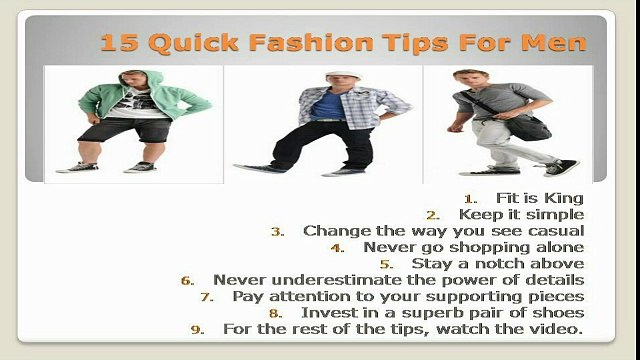 15 Quick Fashion Tips For Men

1. Fit is King
2. Keep it simple
3. Change the way you see casual
4. Never go shopping alone
5. Stay a notch above
6. Never underestimate the power of details
7. Pay attention to your supporting pieces
8. Invest in a superb pair of shoes
9. For the rest of the tips, watch the video.